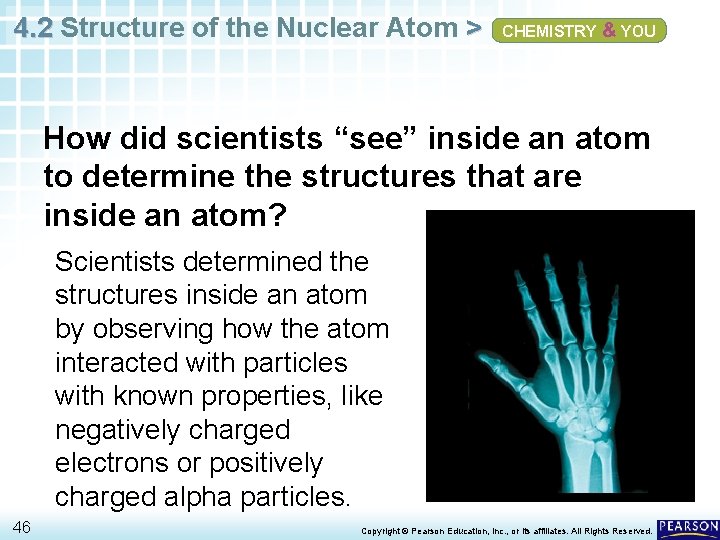 4.2 Structure of the Nuclear Atom > CHEMISTRY & YOU

How did scientists “see” inside an atom to determine the structures that are inside an atom?

Scientists determined the structures inside an atom by observing how the atom interacted with particles with known properties, like negatively charged electrons or positively charged alpha particles.

46

Copyright © Pearson Education, Inc., or its affiliates. All Rights Reserved.

PEARSON